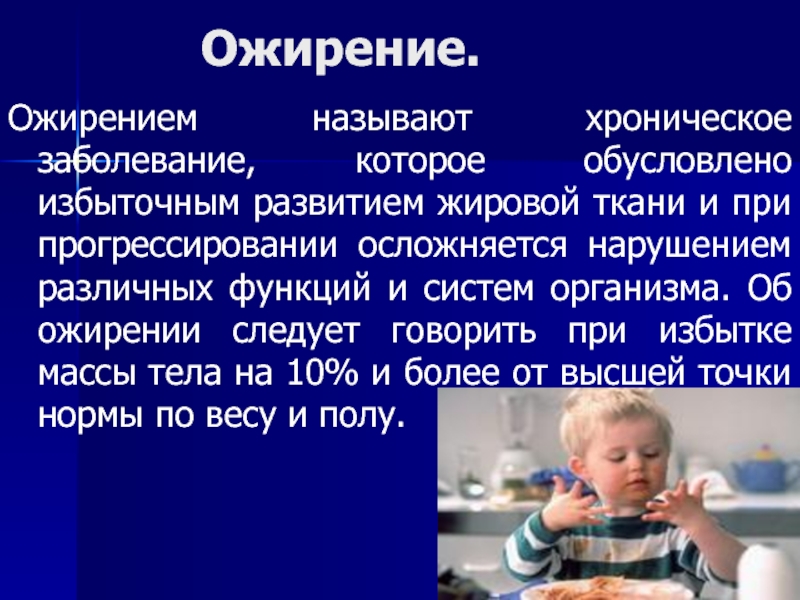 Ожирение.

Ожирением называют хроническое заболевание, которое обусловлено избыточным развитием жировой ткани и при прогрессировании осложняется нарушением различных функций и систем организма. Об ожирении следует говорить при избытке массы тела на 10% и более от высшей точки нормы по весу и полу.